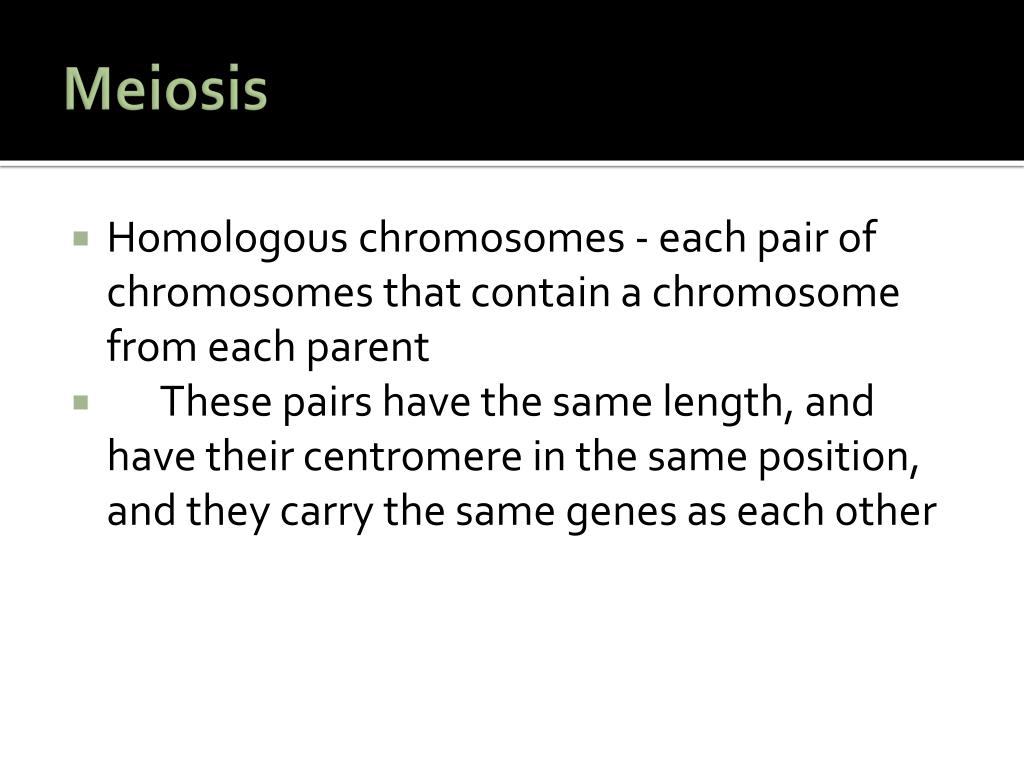 Meiosis

▪ Homologous chromosomes - each pair of chromosomes that contain a chromosome from each parent
▪ These pairs have the same length, and have their centromere in the same position, and they carry the same genes as each other